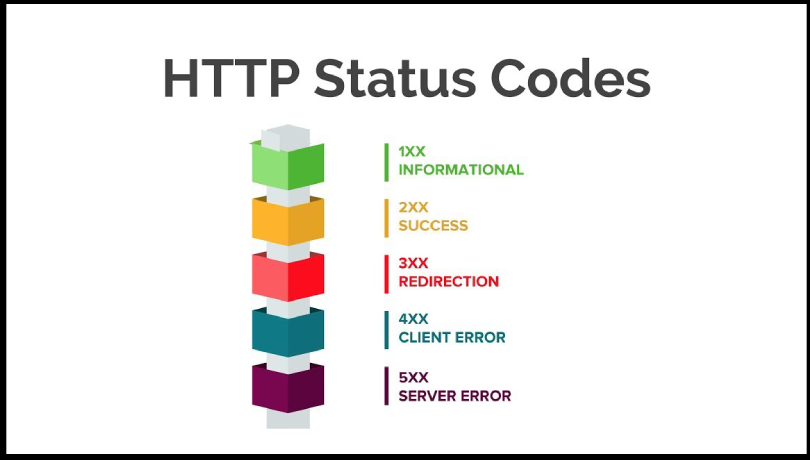 HTTP Status Codes

1XX
INFORMATIONAL

2XX
SUCCESS

3XX
REDIRECTION

4XX
CLIENT ERROR

5XX
SERVER ERROR